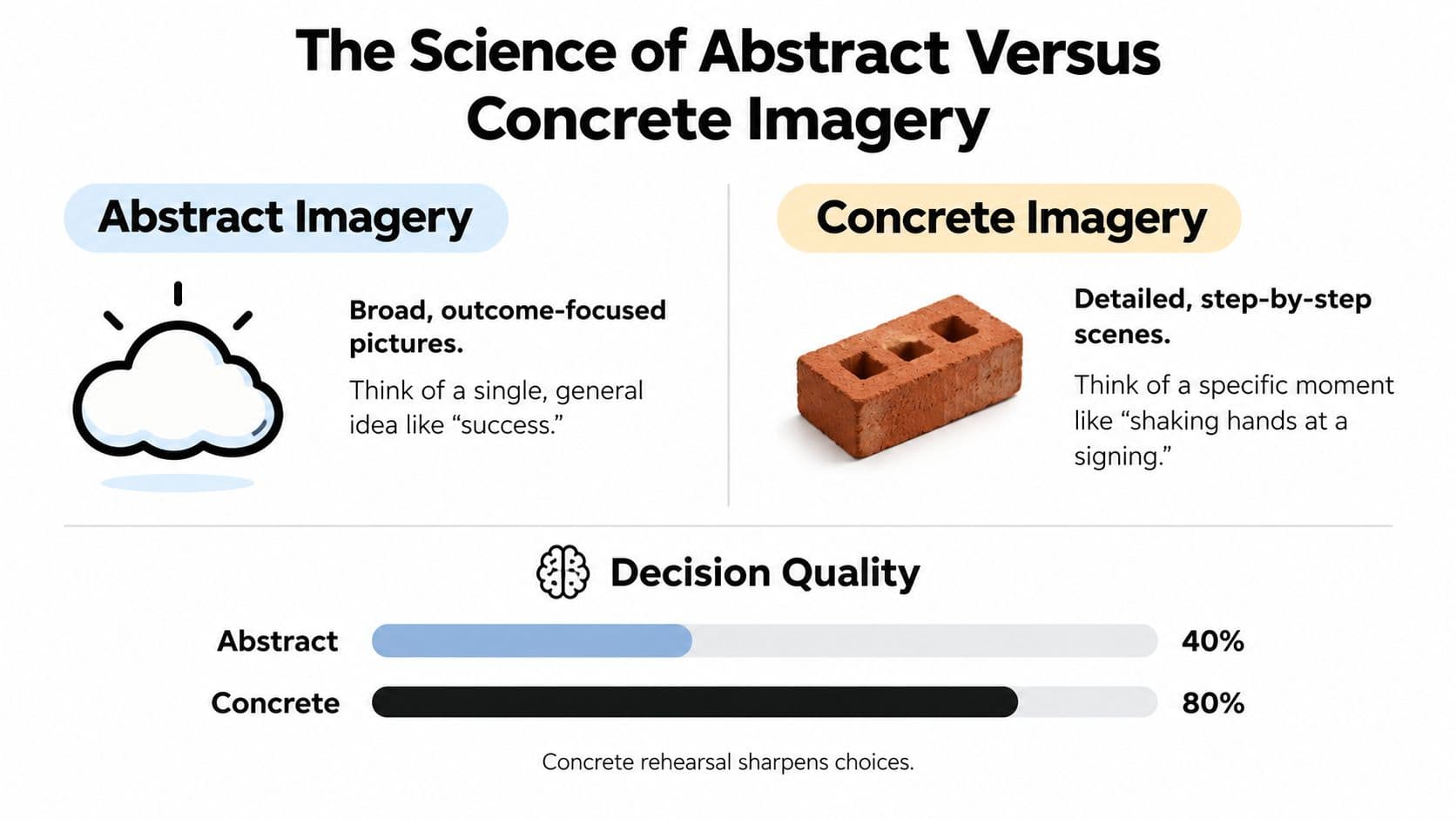 The Science of Abstract Versus Concrete Imagery

Abstract Imagery

Broad, outcome-focused pictures.

Think of a single, general idea like "success."

Concrete Imagery

Detailed, step-by-step scenes.

Think of a specific moment like "shaking hands at a signing."

Decision Quality

Abstract 40%

Concrete 80%

Concrete rehearsal sharpens choices.